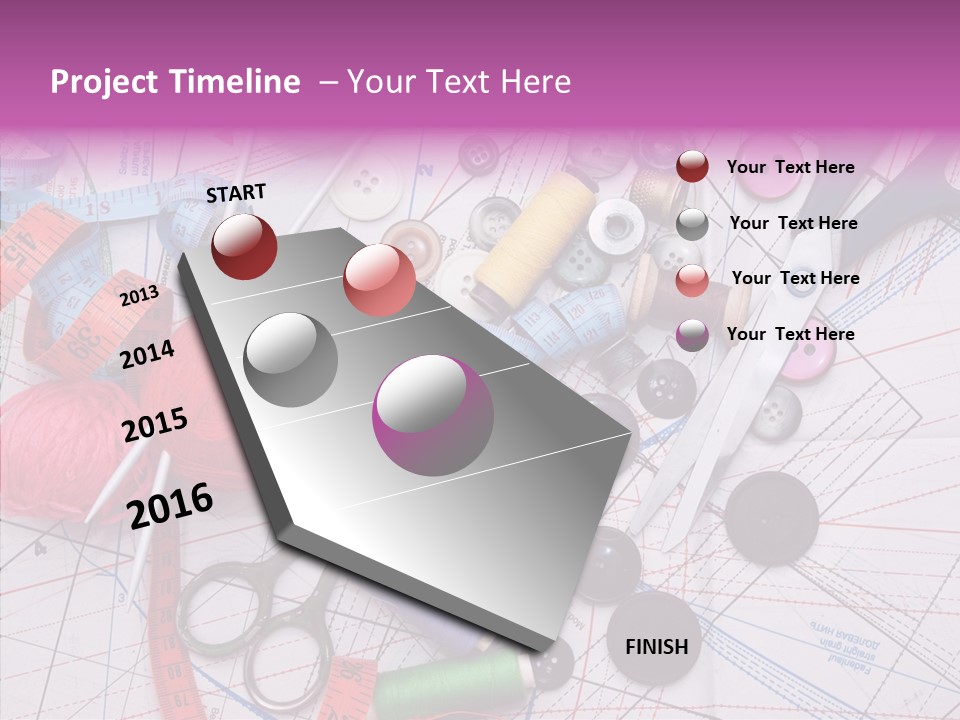 Project Timeline – Your Text Here

START

2013

2014

2015

2016

Your Text Here

Your Text Here

Your Text Here

Your Text Here

FINISH